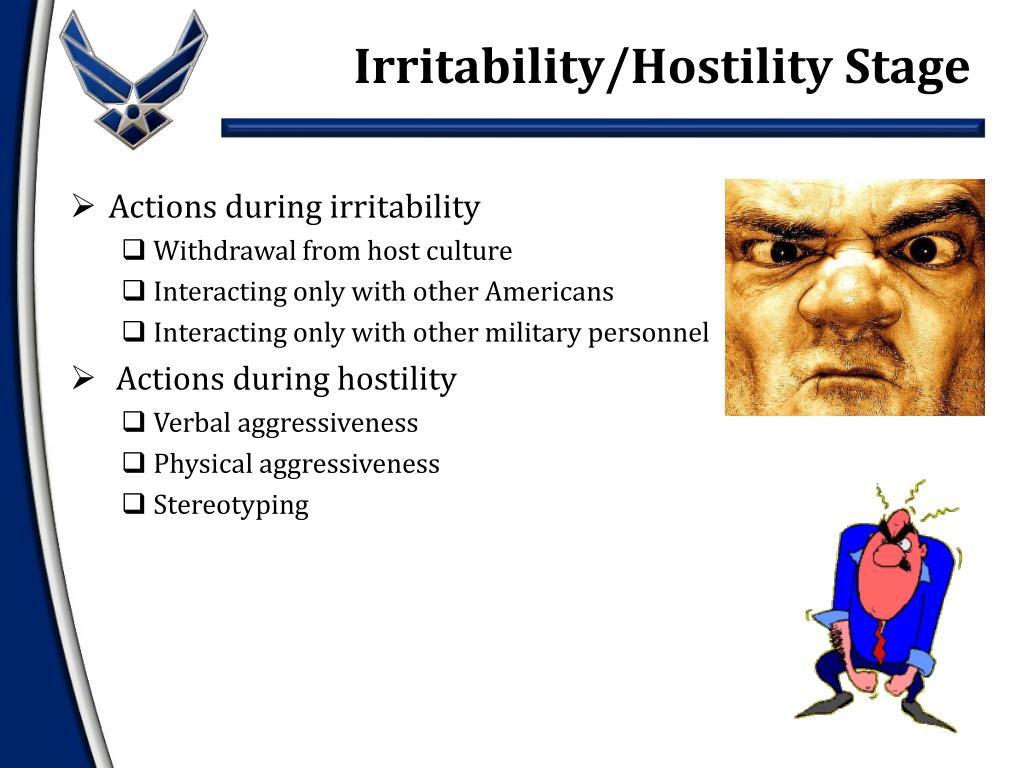 Irritability/Hostility Stage

➢ Actions during irritability
❑ Withdrawal from host culture
❑ Interacting only with other Americans
❑ Interacting only with other military personnel

➢ Actions during hostility
❑ Verbal aggressiveness
❑ Physical aggressiveness
❑ Stereotyping